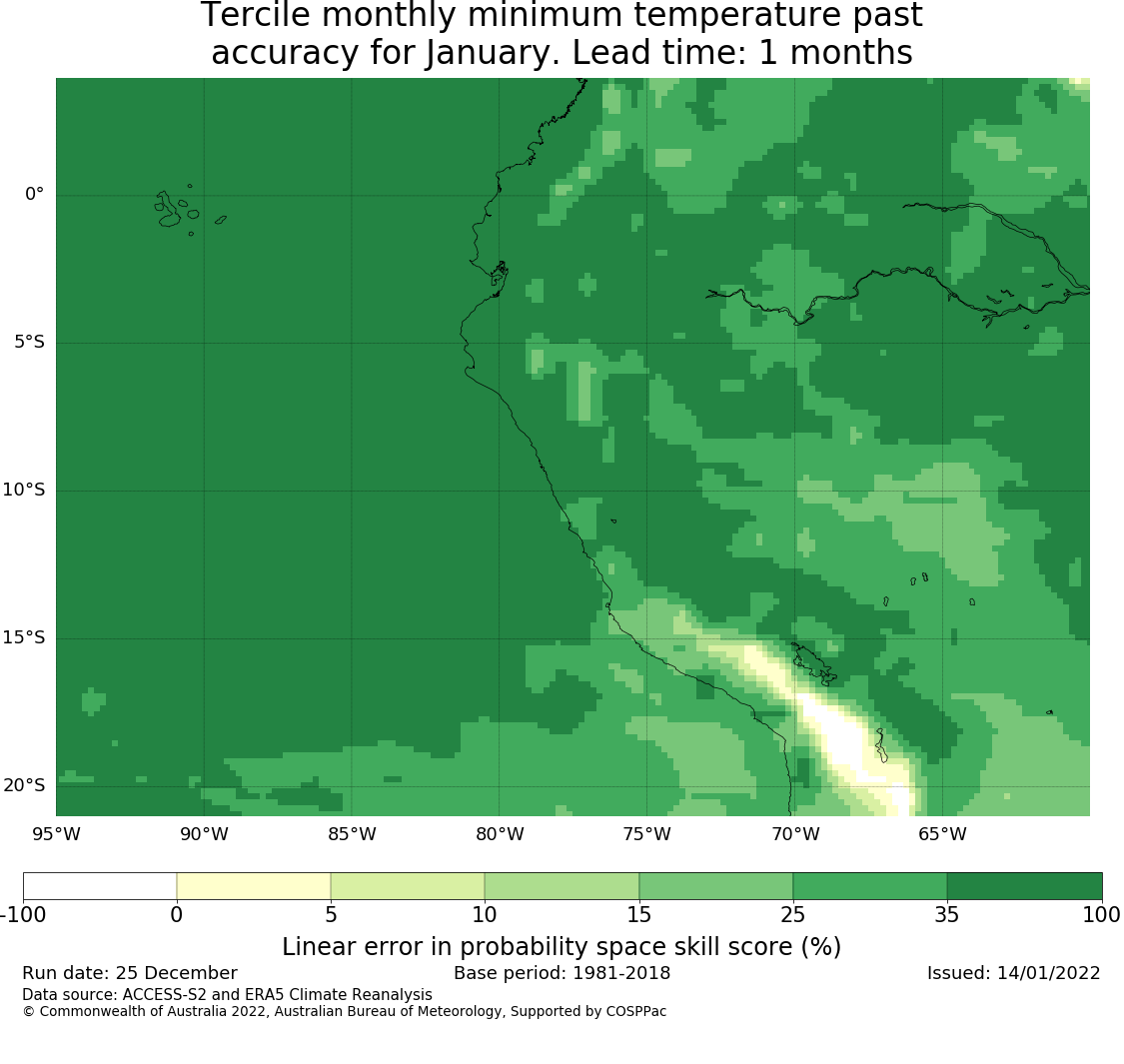 Tercile monthly minimum temperature past accuracy for January. Lead time: 1 months

0°
5°S
10°S
15°S
20°S

95°W 90°W 85°W 80°W 75°W 70°W 65°W

-100 0 5 10 15 25 35 100

Linear error in probability space skill score (%)

Run date: 25 December
Base period: 1981-2018
Issued: 14/01/2022

Data source: ACCESS-S2 and ERA5 Climate Reanalysis
© Commonwealth of Australia 2022, Australian Bureau of Meteorology, Supported by COSPPac